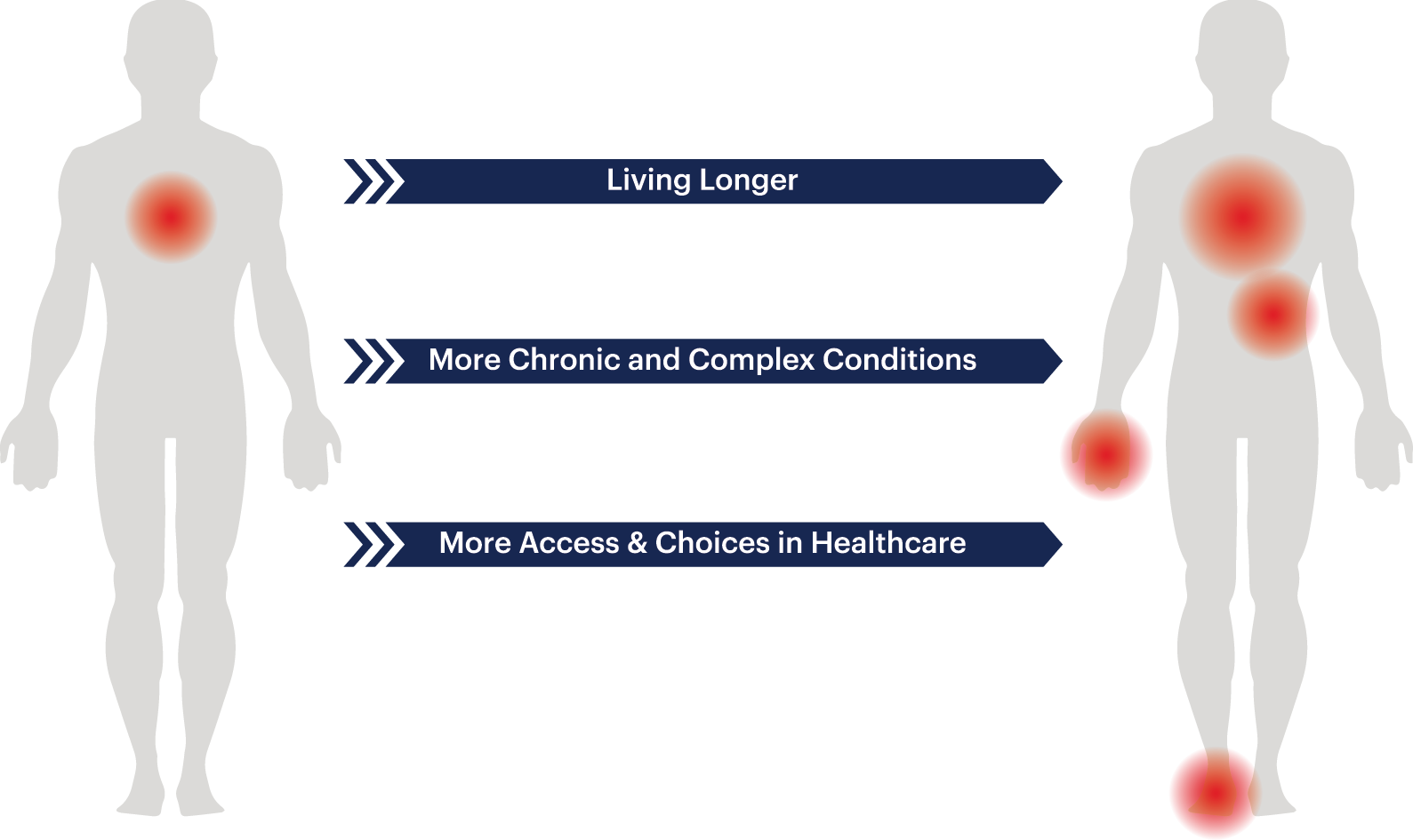 Living Longer

More Chronic and Complex Conditions

More Access & Choices in Healthcare